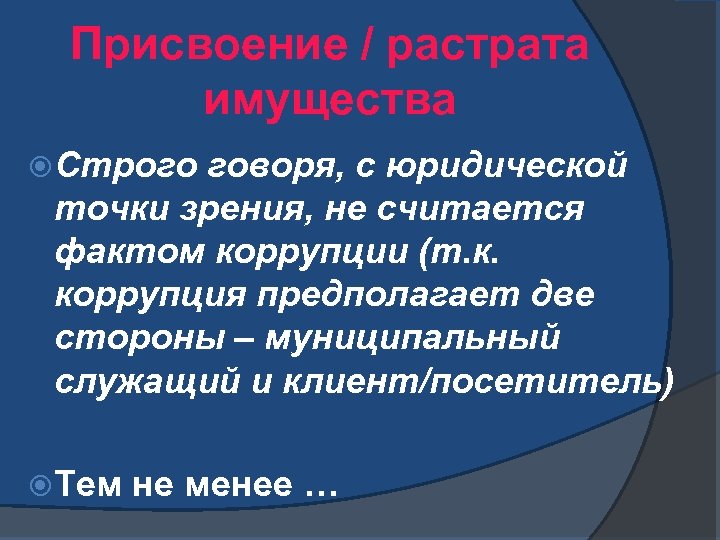 Присвоение / растрата имущества

Строго говоря, с юридической точки зрения, не считается фактом коррупции (т.к. коррупция предполагает две стороны – муниципальный служащий и клиент/посетитель)

Тем не менее …